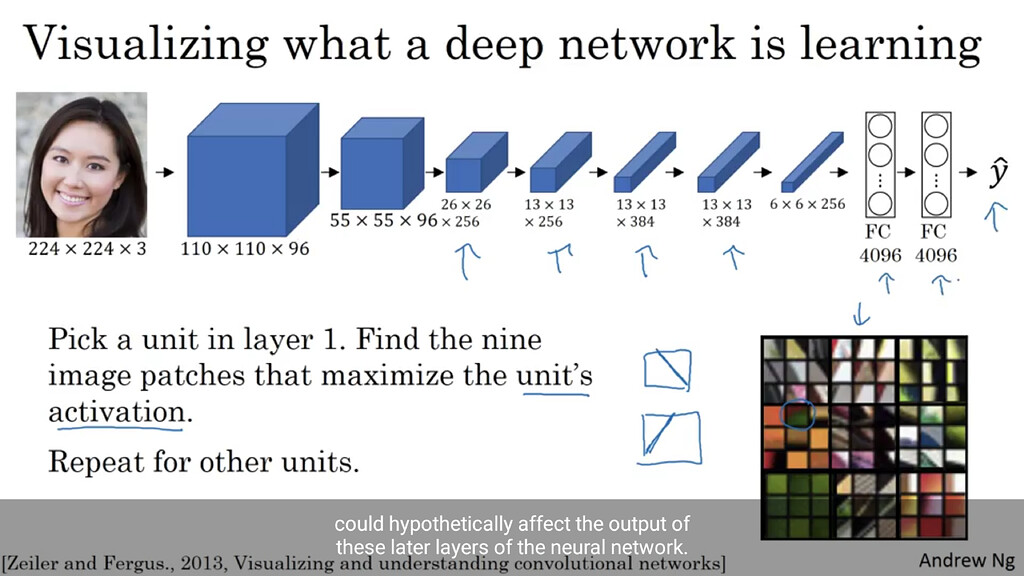 Visualizing what a deep network is learning

$224 \times 224 \times 3$

$110 \times 110 \times 96$

$55 \times 55 \times 96$

$26 \times 26 \times 256$

$13 \times 13 \times 256$

$13 \times 13 \times 384$

$13 \times 13 \times 384$

$6 \times 6 \times 256$

FC 4096

FC 4096

$\hat{y}$

Pick a unit in layer 1. Find the nine image patches that maximize the unit's activation.

Repeat for other units.

could hypothetically affect the output of these later layers of the neural network.

[Zeiler and Fergus., 2013, Visualizing and understanding convolutional networks]

Andrew Ng